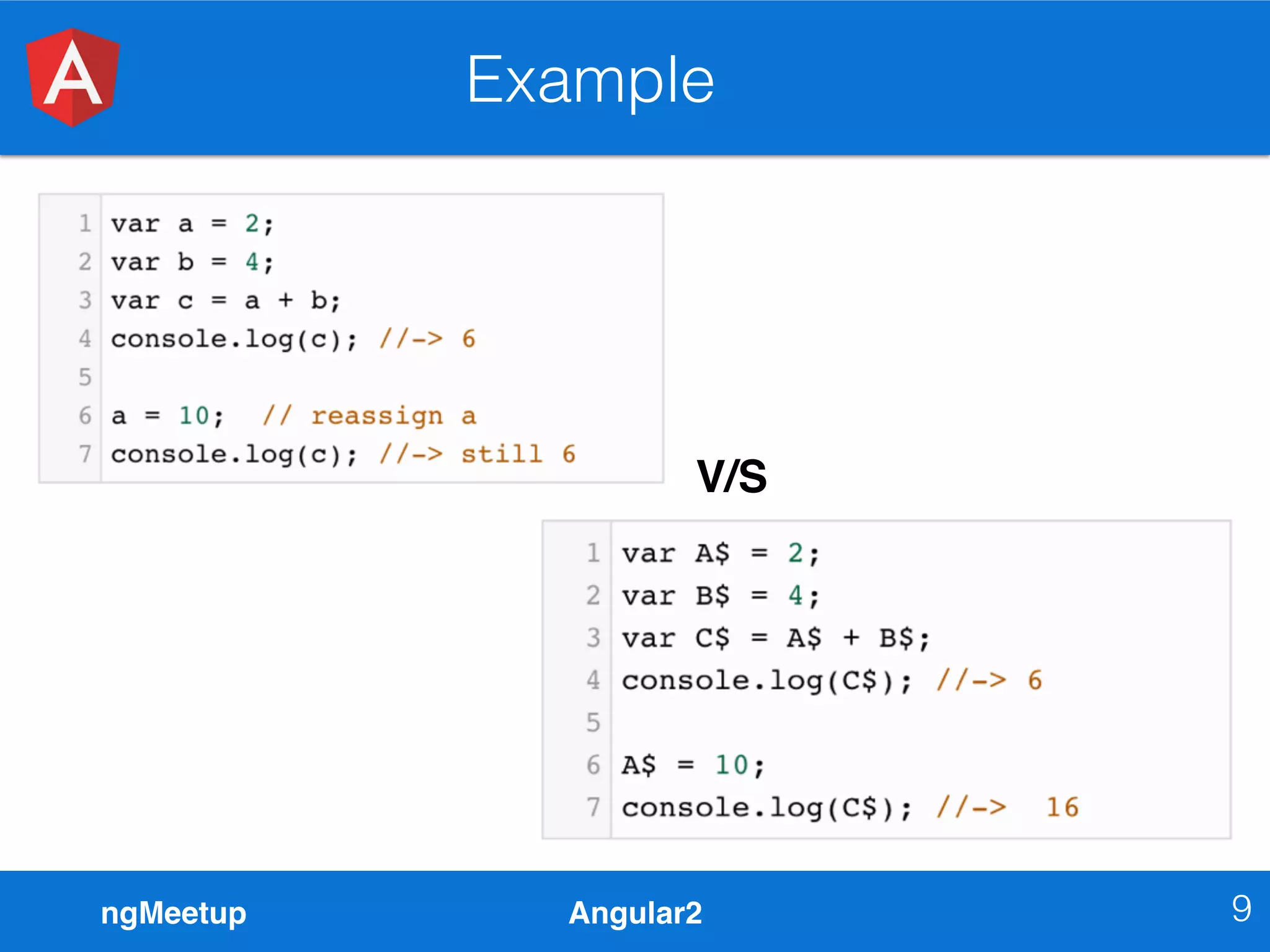 A

Example

1 var a = 2;
2 var b = 4;
3 var c = a + b;
4 console.log(c); //-> 6
5
6 a = 10;  // reassign a
7 console.log(c); //-> still 6

V/S

1 var A$ = 2;
2 var B$ = 4;
3 var C$ = A$ + B$;
4 console.log(C$); //-> 6
5
6 A$ = 10;
7 console.log(C$); //->  16

ngMeetup

Angular2

9